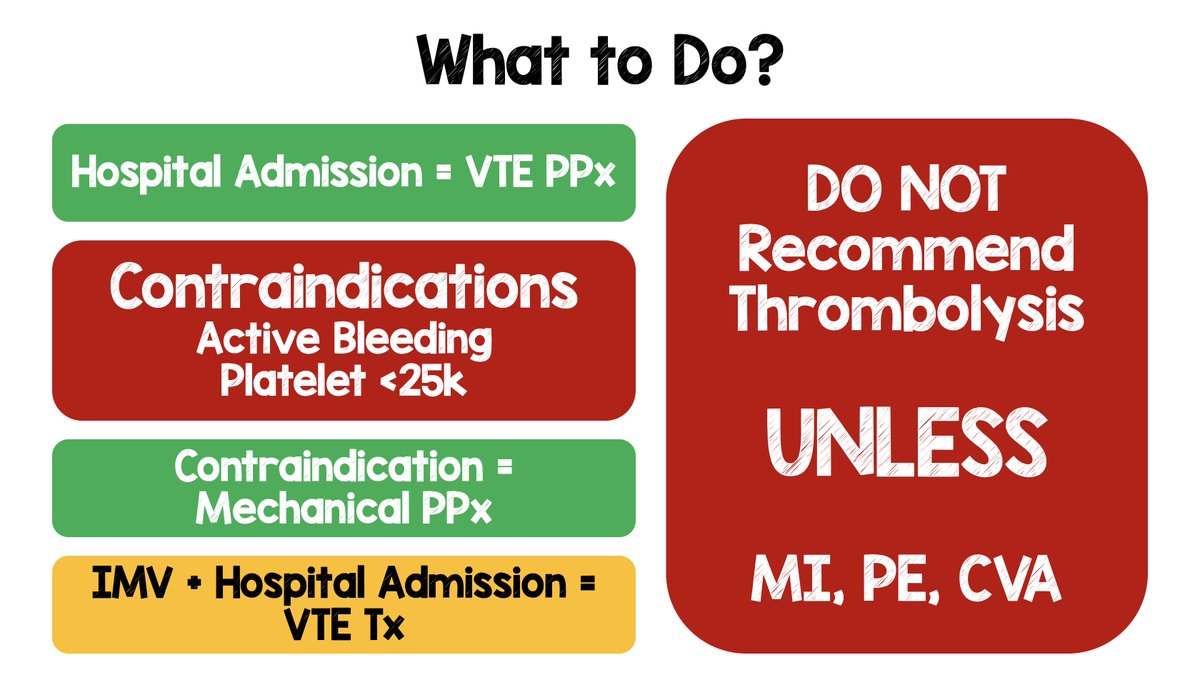 What to Do?

Hospital Admission = VTE PPx

Contraindications
Active Bleeding
Platelet <25k

Contraindication = Mechanical PPx

IMV + Hospital Admission = VTE Tx

DO NOT Recommend Thrombolysis

UNLESS

MI, PE, CVA